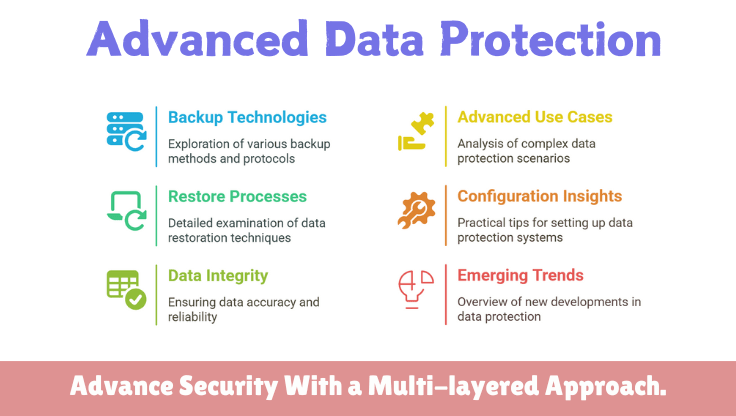 Advanced Data Protection

Backup Technologies

Exploration of various backup methods and protocols

Restore Processes

Detailed examination of data restoration techniques

Data Integrity

Ensuring data accuracy and reliability

Advanced Use Cases

Analysis of complex data protection scenarios

Configuration Insights

Practical tips for setting up data protection systems

Emerging Trends

Overview of new developments in data protection

Advance Security With a Multi-layered Approach.